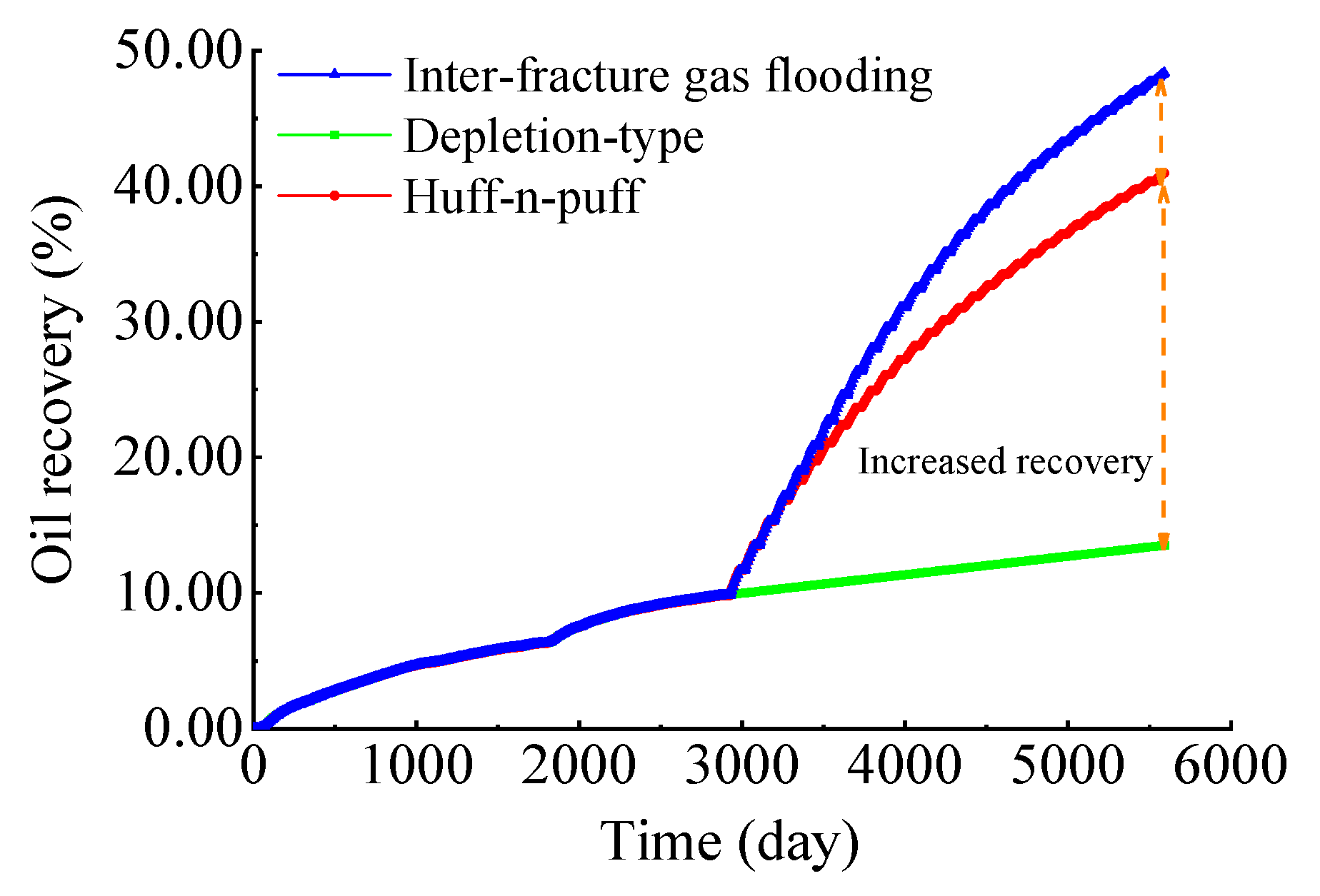 Oil recovery (%)

50.00
40.00
30.00
20.00
10.00
0.00

Inter-fracture gas flooding
Depletion-type
Huff-n-puff

Increased recovery

0
1000
2000
3000
4000
5000
6000

Time (day)